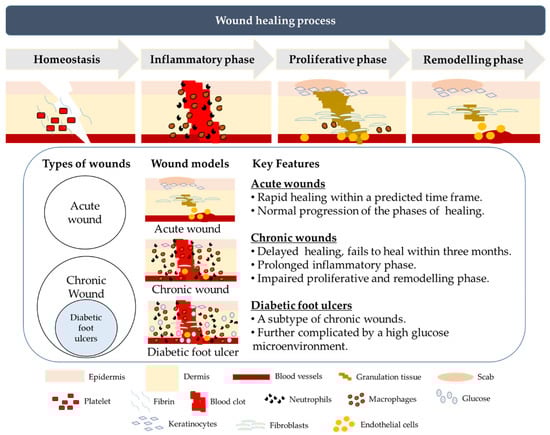 Wound healing process

Homeostasis

Inflammatory phase

Proliferative phase

Remodelling phase

Types of wounds

Acute wound

Chronic Wound

Diabetic foot ulcers

Wound models

Acute wound

Chronic wound

Diabetic foot ulcer

Key Features

Acute wounds
• Rapid healing within a predicted time frame.
• Normal progression of the phases of healing.

Chronic wounds
• Delayed healing, fails to heal within three months.
• Prolonged inflammatory phase.
• Impaired proliferative and remodelling phase.

Diabetic foot ulcers
• A subtype of chronic wounds.
• Further complicated by a high glucose microenvironment.

Epidermis
Dermis
Blood vessels
Granulation tissue
Scab
Platelet
Fibrin
Blood clot
Neutrophils
Macrophages
Glucose
Keratinocytes
Fibroblasts
Endothelial cells